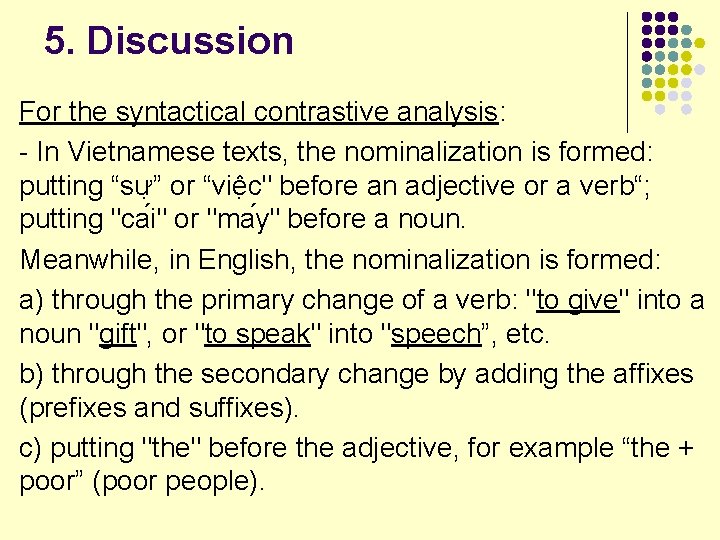 5. Discussion

For the syntactical contrastive analysis:

- In Vietnamese texts, the nominalization is formed: putting “sự” or “việc" before an adjective or a verb“; putting "cái" or "máy" before a noun.

Meanwhile, in English, the nominalization is formed:

a) through the primary change of a verb: "to give" into a noun "gift", or "to speak" into "speech”, etc.

b) through the secondary change by adding the affixes (prefixes and suffixes).

c) putting "the" before the adjective, for example “the + poor” (poor people).